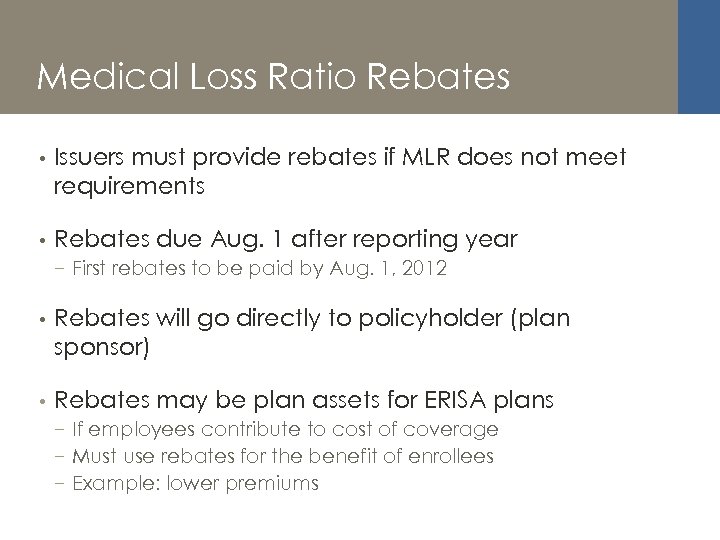 Medical Loss Ratio Rebates

• Issuers must provide rebates if MLR does not meet requirements

• Rebates due Aug. 1 after reporting year
– First rebates to be paid by Aug. 1, 2012

• Rebates will go directly to policyholder (plan sponsor)

• Rebates may be plan assets for ERISA plans
– If employees contribute to cost of coverage
– Must use rebates for the benefit of enrollees
– Example: lower premiums